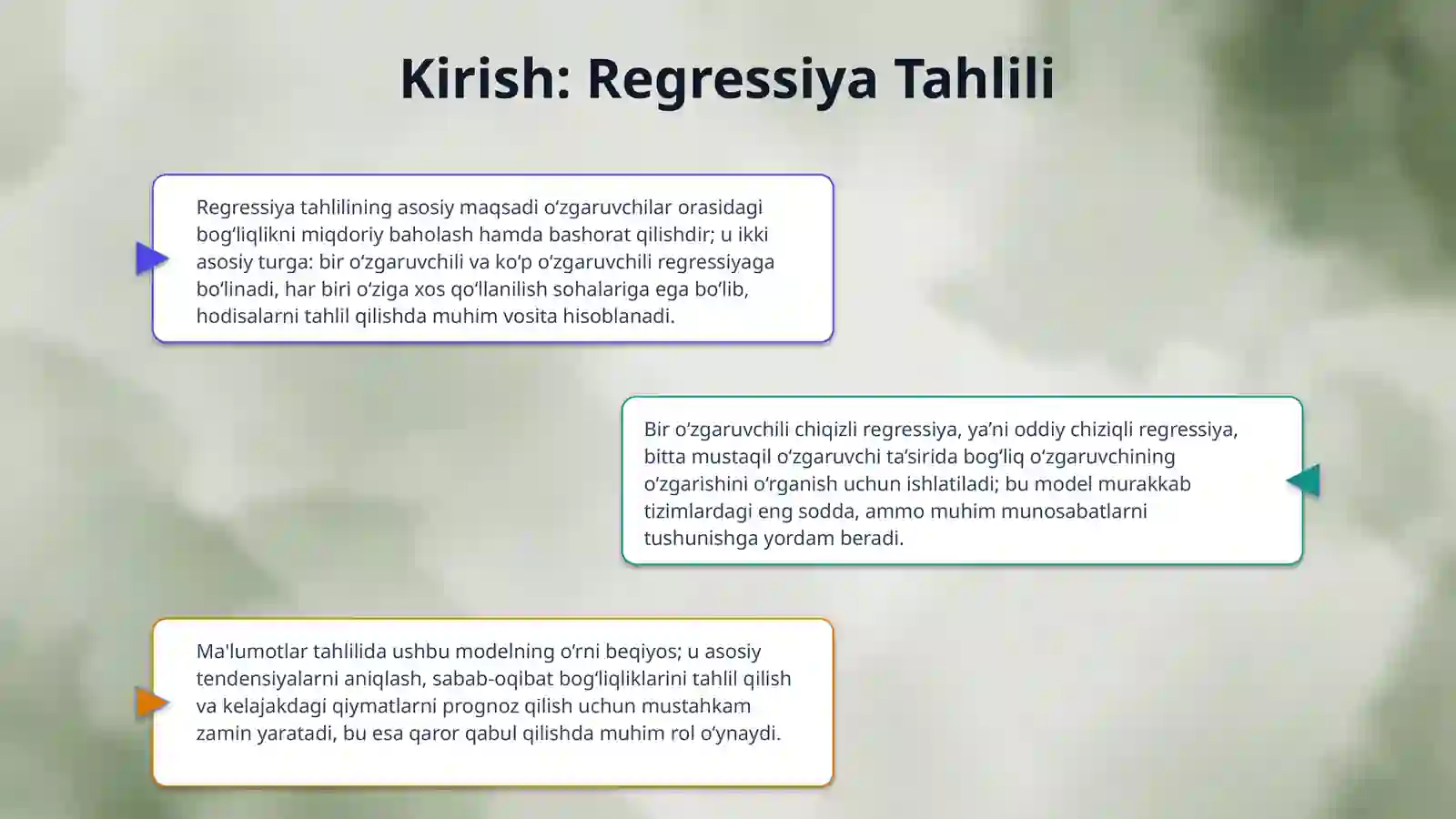 Kirish: Regressiya Tahlili

Regressiya tahlilining asosiy maqsadi oʻzgaruvchilar orasidagi bogʻliqlikni miqdoriy baholash hamda bashorat qilishdir; u ikki asosiy turga: bir oʻzgaruvchili va koʻp oʻzgaruvchili regressiyaga boʻlinadi, har biri oʻziga xos qoʻllanilish sohalariga ega boʻlib, hodisalarni tahlil qilishda muhim vosita hisoblanadi.

Bir oʻzgaruvchili chiqizli regressiya, yaʼni oddiy chiziqli regressiya, bitta mustaqil oʻzgaruvchi taʼsirida bogʻliq oʻzgaruvchining oʻzgarishini oʻrganish uchun ishlatiladi; bu model murakkab tizimlardagi eng sodda, ammo muhim munosabatlarni tushunishga yordam beradi.

Ma'lumotlar tahlilida ushbu modelning oʻrni beqiyos; u asosiy tendensiyalarni aniqlash, sabab-oqibat bogʻliqliklarini tahlil qilish va kelajakdagi qiymatlarni prognoz qilish uchun mustahkam zamin yaratadi, bu esa qaror qabul qilishda muhim rol oʻynaydi.